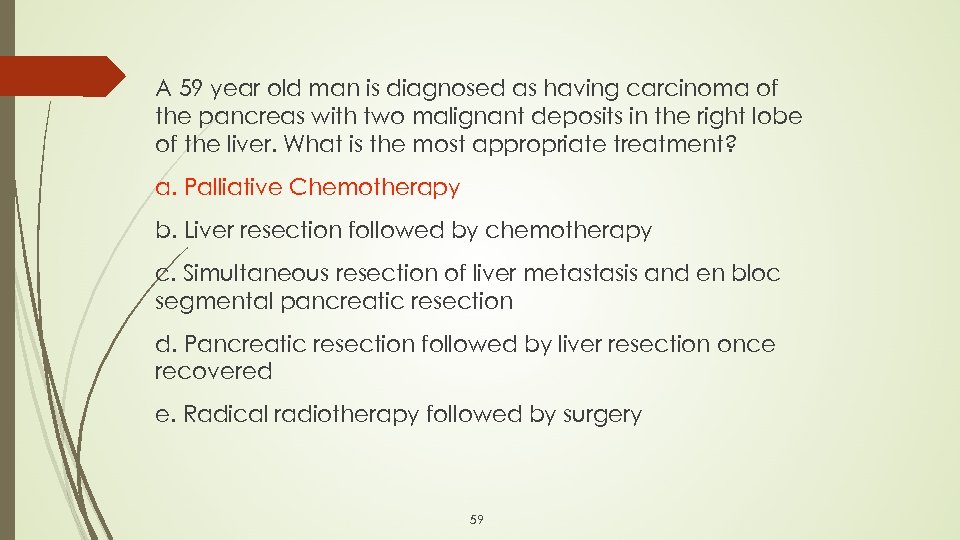 A 59 year old man is diagnosed as having carcinoma of the pancreas with two malignant deposits in the right lobe of the liver. What is the most appropriate treatment?

a. Palliative Chemotherapy

b. Liver resection followed by chemotherapy

c. Simultaneous resection of liver metastasis and en bloc segmental pancreatic resection

d. Pancreatic resection followed by liver resection once recovered

e. Radical radiotherapy followed by surgery

59